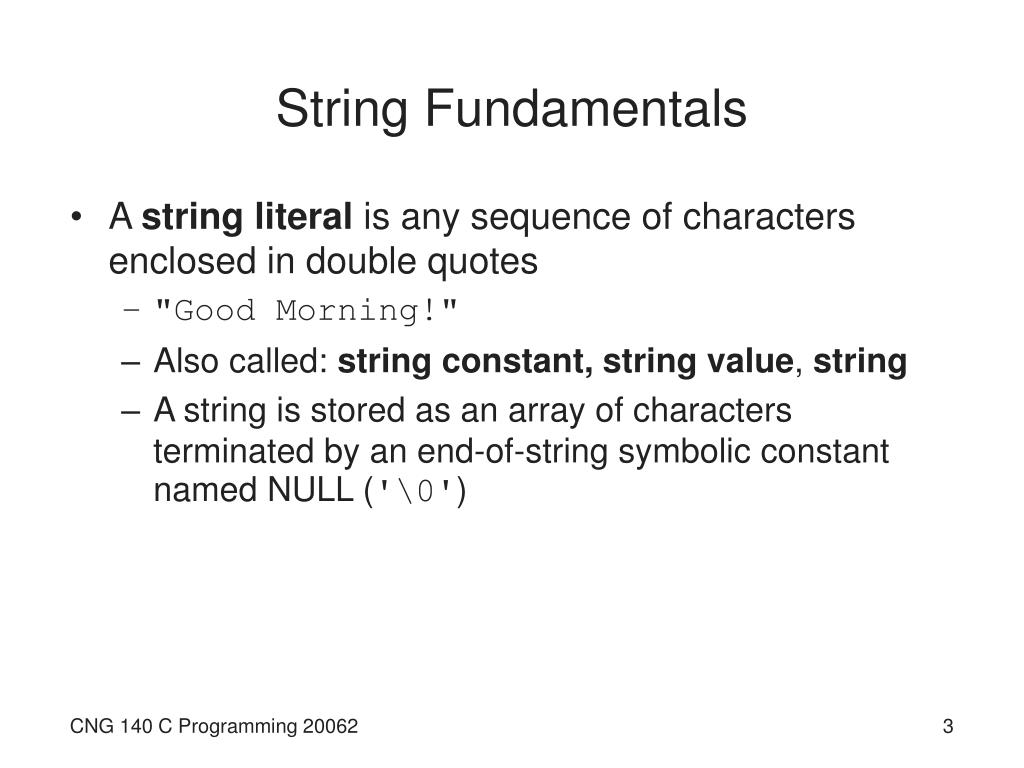 String Fundamentals

• A string literal is any sequence of characters enclosed in double quotes

– "Good Morning!"

– Also called: string constant, string value, string

– A string is stored as an array of characters terminated by an end-of-string symbolic constant named NULL ('\0')

CNG 140 C Programming 20062

3